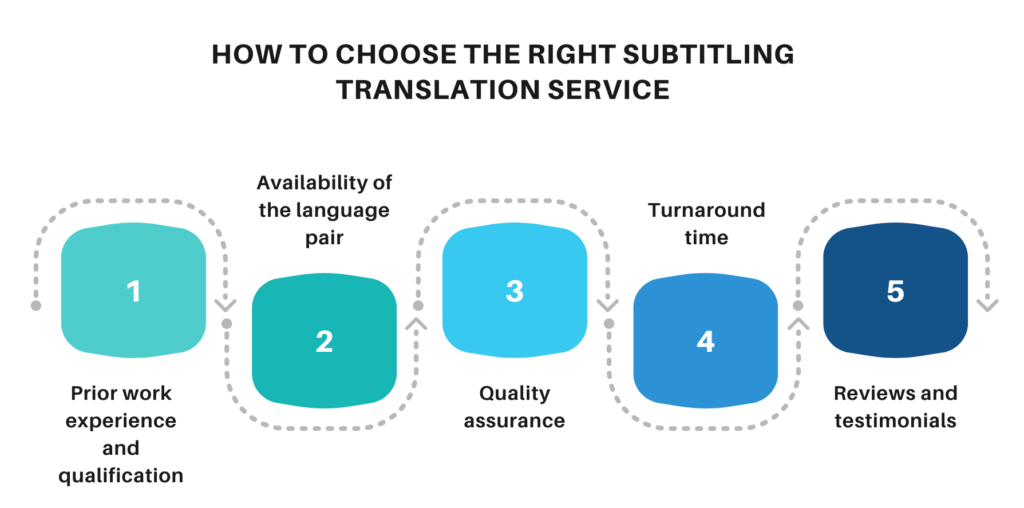 HOW TO CHOOSE THE RIGHT SUBTITLING TRANSLATION SERVICE

1

Prior work experience and qualification

Availability of the language pair

2

3

Quality assurance

Turnaround time

4

5

Reviews and testimonials